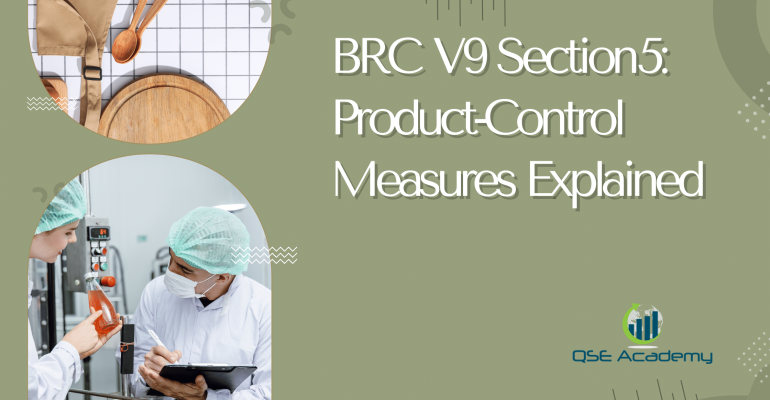 BRC V9 Section5: Product-Control Measures Explained

QSE Academy